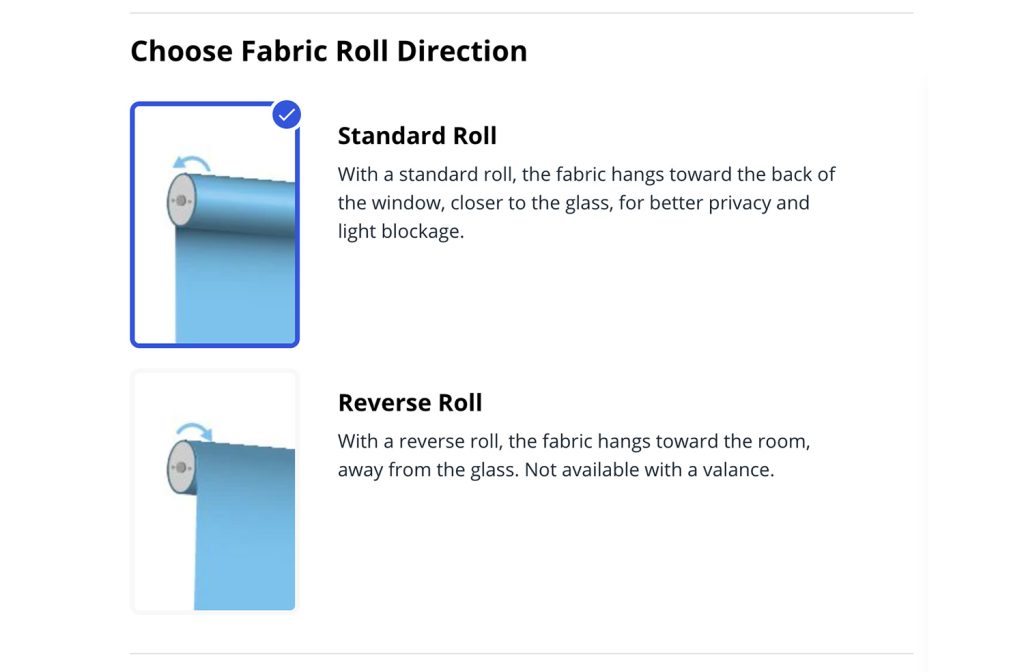 Choose Fabric Roll Direction

Standard Roll

With a standard roll, the fabric hangs toward the back of the window, closer to the glass, for better privacy and light blockage.

Reverse Roll

With a reverse roll, the fabric hangs toward the room, away from the glass. Not available with a valance.